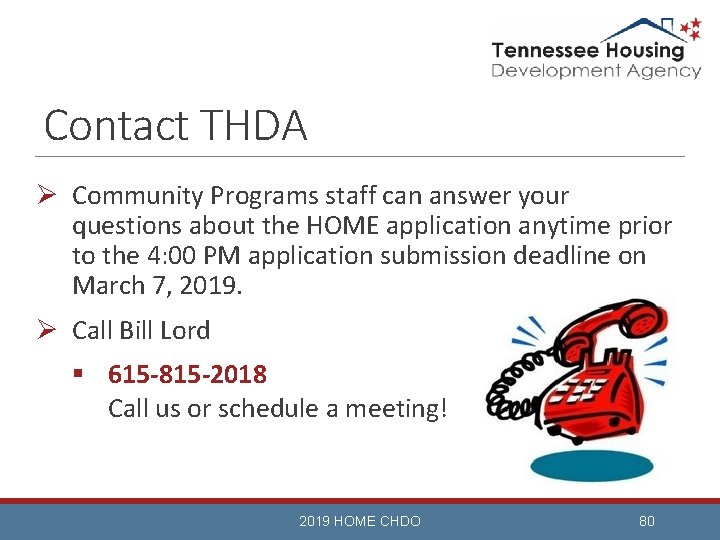 Tennessee Housing
Development Agency

Contact THDA

➢ Community Programs staff can answer your questions about the HOME application anytime prior to the 4:00 PM application submission deadline on March 7, 2019.

➢ Call Bill Lord

▪ 615-815-2018
Call us or schedule a meeting!

2019 HOME CHDO

80